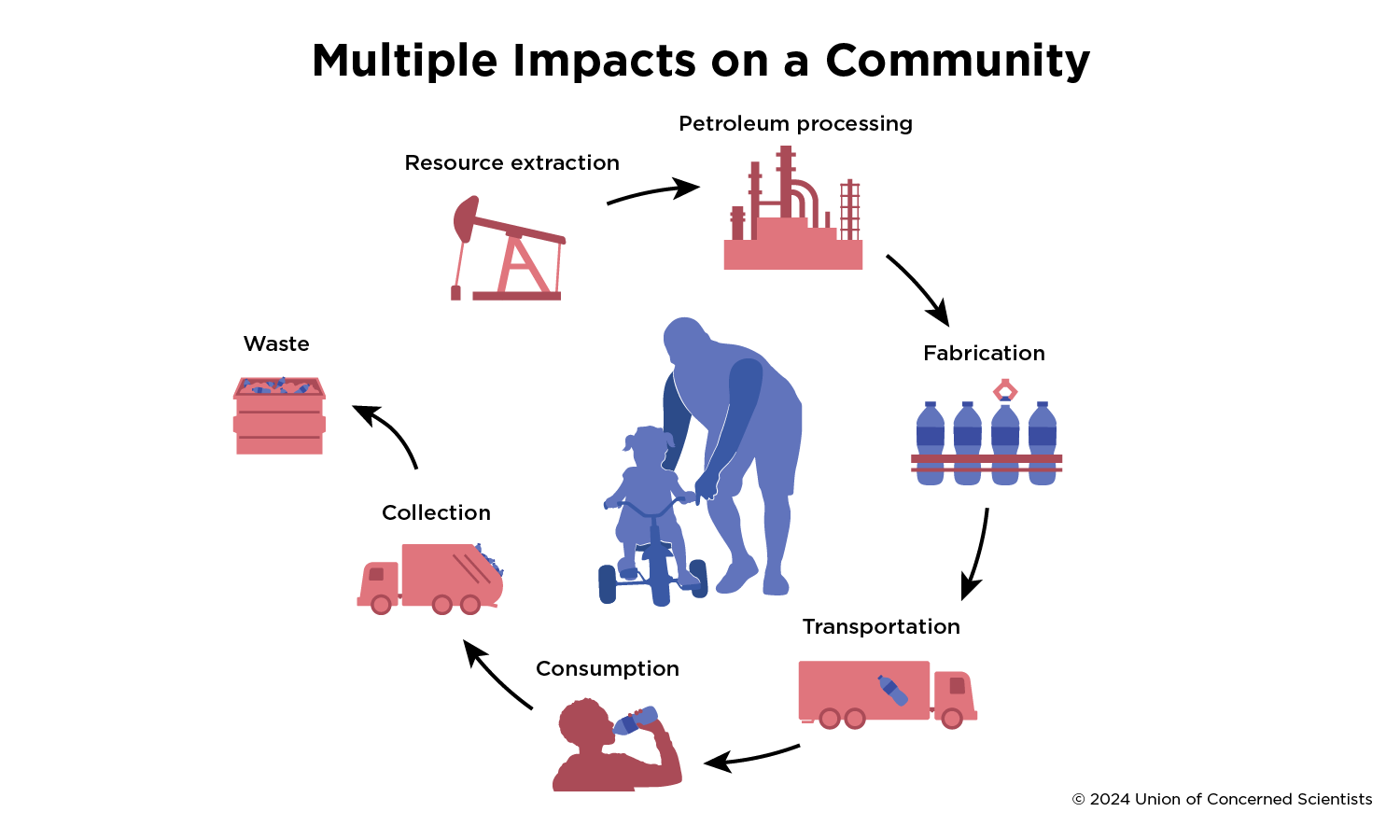 Multiple Impacts on a Community

Resource extraction

Petroleum processing

Fabrication

Transportation

Consumption

Collection

Waste

© 2024 Union of Concerned Scientists